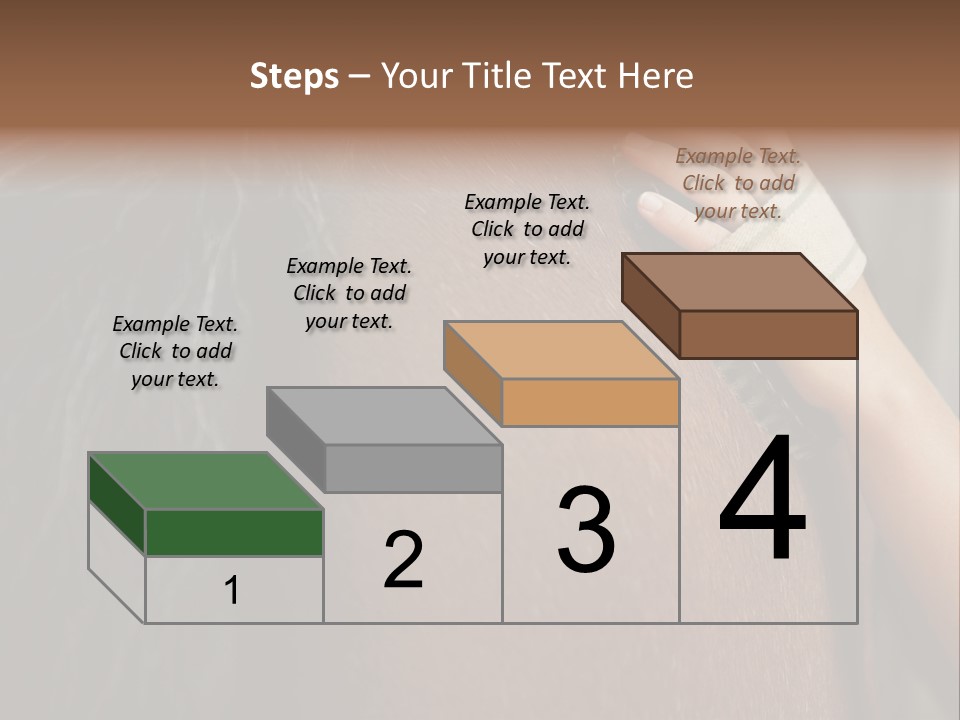 Steps – Your Title Text Here

Example Text. Click to add your text.

Example Text. Click to add your text.

Example Text. Click to add your text.

Example Text. Click to add your text.

1

2

3

4